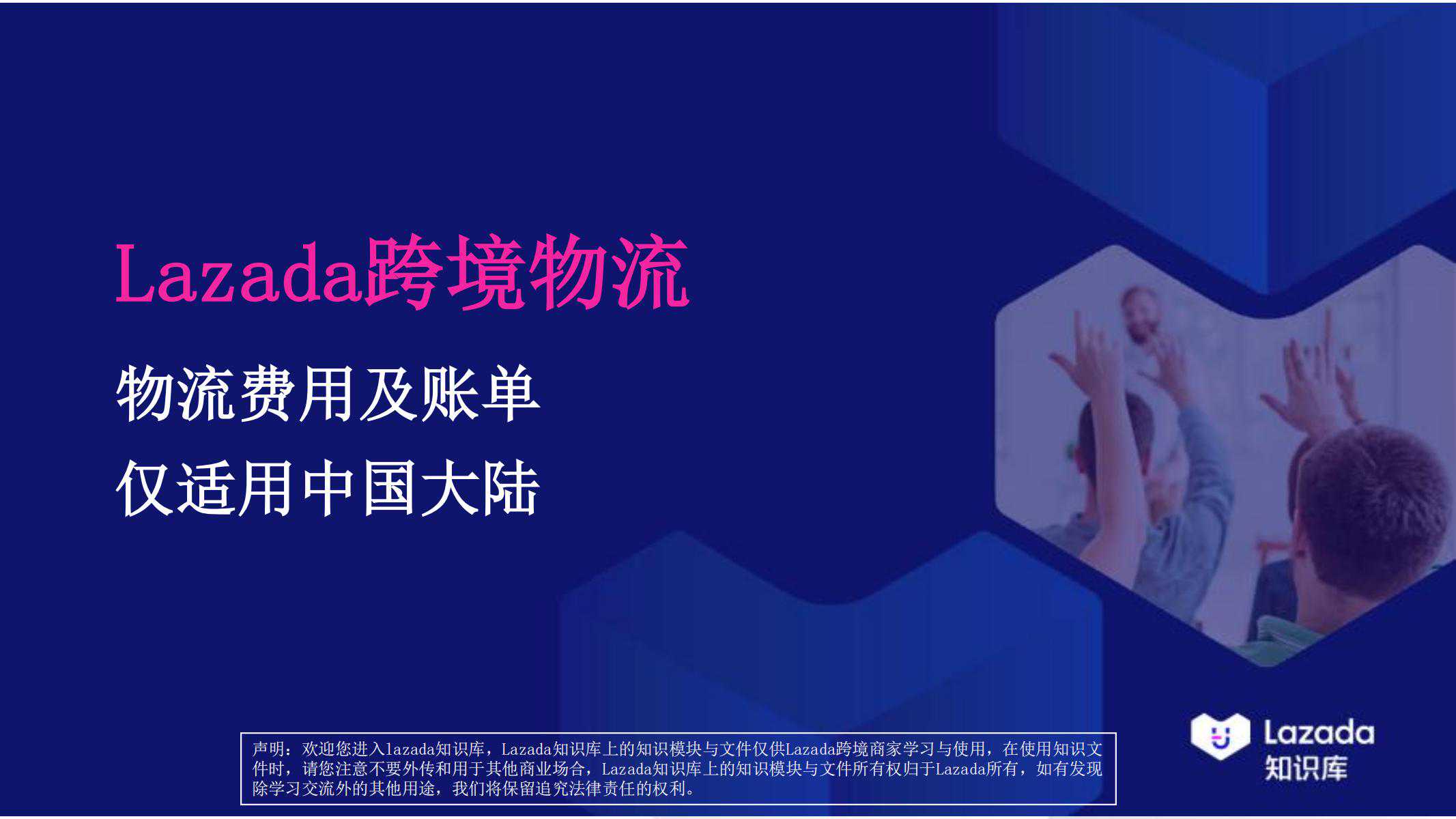 Lazada跨境物流

物流费用及账单

仅适用中国大陆

声明：欢迎您进入lazada知识库，Lazada知识库上的知识模块与文件仅供Lazada跨境商家学习与使用，在使用知识文件时，请您注意不要外传和用于其他商业场合，Lazada知识库上的知识模块与文件所有权归于Lazada所有，如有发现除学习交流外的其他用途，我们将保留追究法律责任的权利。

Lazada
知识库